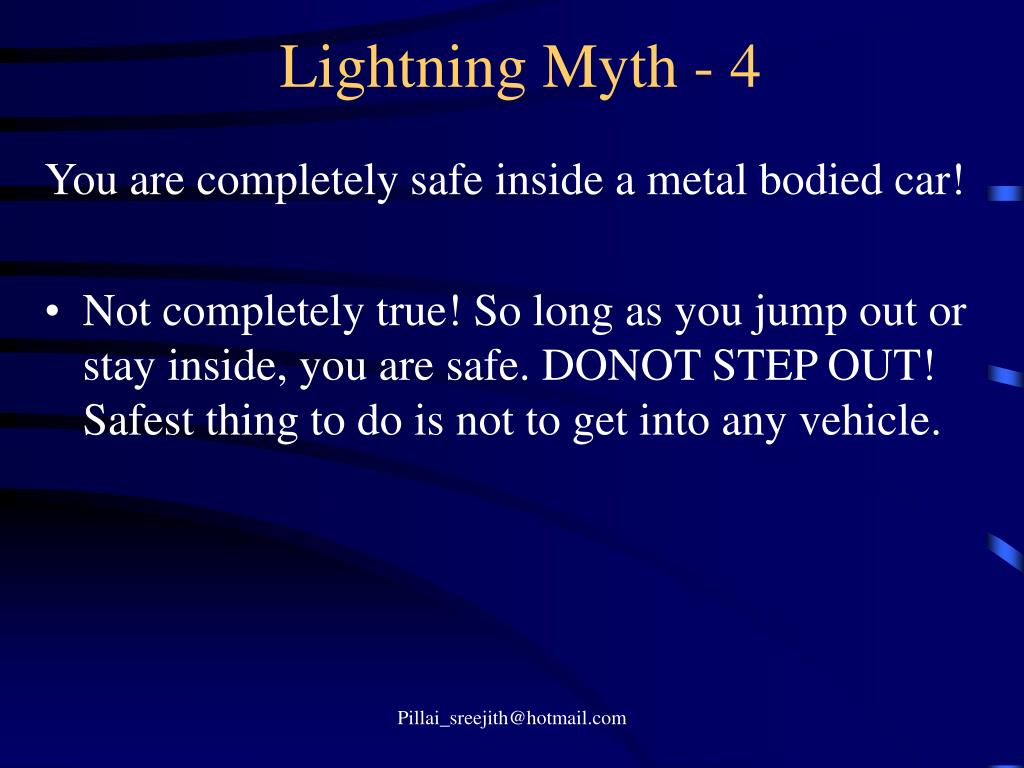 Lightning Myth - 4

You are completely safe inside a metal bodied car!

• Not completely true! So long as you jump out or stay inside, you are safe. DONOT STEP OUT! Safest thing to do is not to get into any vehicle.

Pillai_sreejith@hotmail.com